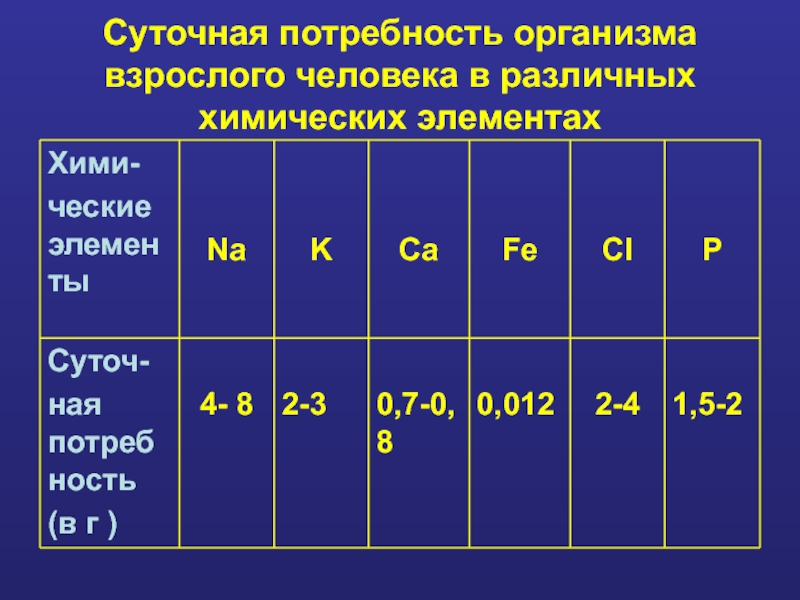 Суточная потребность организма взрослого человека в различных химических элементах

| Химические элементы | Na | K | Ca | Fe | Cl | P |
|---|---|---|---|---|---|---|
| Суточная потребность (в г ) | 4- 8 | 2-3 | 0,7-0,8 | 0,012 | 2-4 | 1,5-2 |